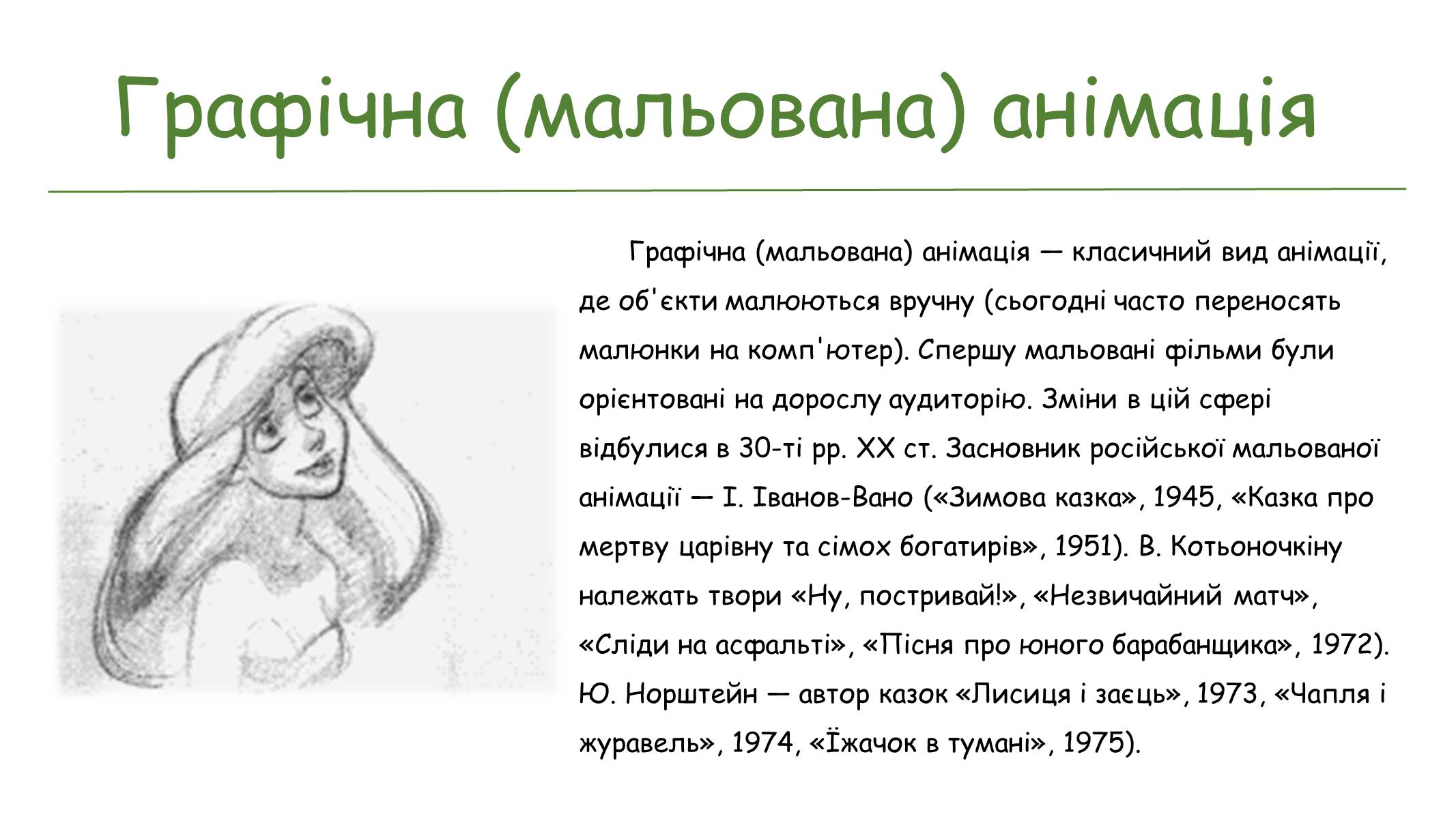 Графічна (мальована) анімація

Графічна (мальована) анімація — класичний вид анімації, де об'єкти малюються вручну (сьогодні часто переносять малюнки на комп'ютер). Спершу мальовані фільми були орієнтовані на дорослу аудиторію. Зміни в цій сфері відбулися в 30-ті рр. XX ст. Засновник російської мальованої анімації — І. Іванов-Вано («Зимова казка», 1945, «Казка про мертву царівну та сімох богатирів», 1951). В. Котьоночкіну належать твори «Ну, постривай!», «Незвичайний матч», «Сліди на асфальті», «Пісня про юного барабанщика», 1972). Ю. Норштейн — автор казок «Лисиця і заєць», 1973, «Чапля і журавель», 1974, «Їжачок в тумані», 1975).